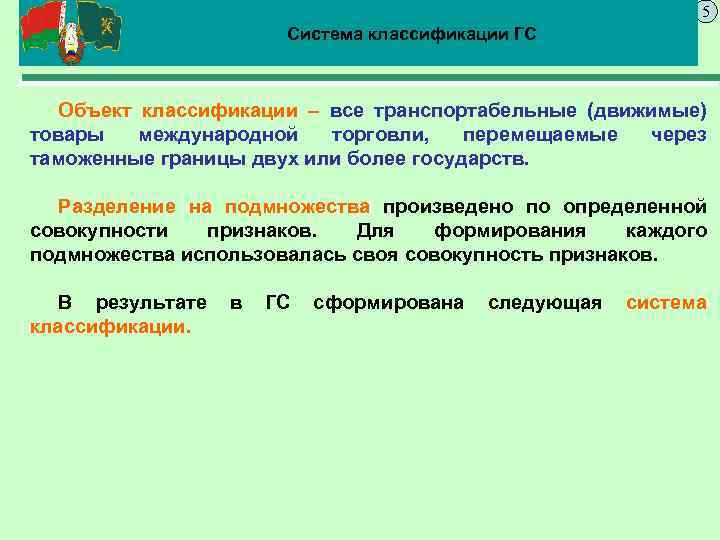 5

Система классификации ГС

Объект классификации – все транспортабельные (движимые) товары международной торговли, перемещаемые через таможенные границы двух или более государств.

Разделение на подмножества произведено по определенной совокупности признаков. Для формирования каждого подмножества использовалась своя совокупность признаков.

В результате в ГС сформирована следующая система классификации.